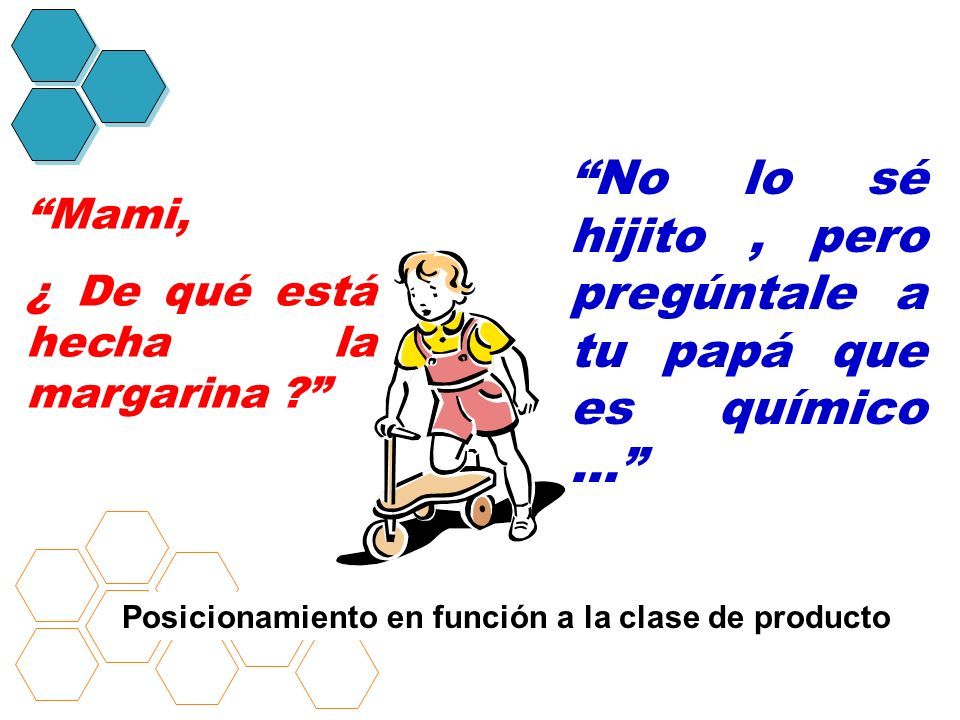 “Mami,

¿ De qué está hecha la margarina ?”

“No lo sé hijito , pero pregúntale a tu papá que es químico …”

Posicionamiento en función a la clase de producto